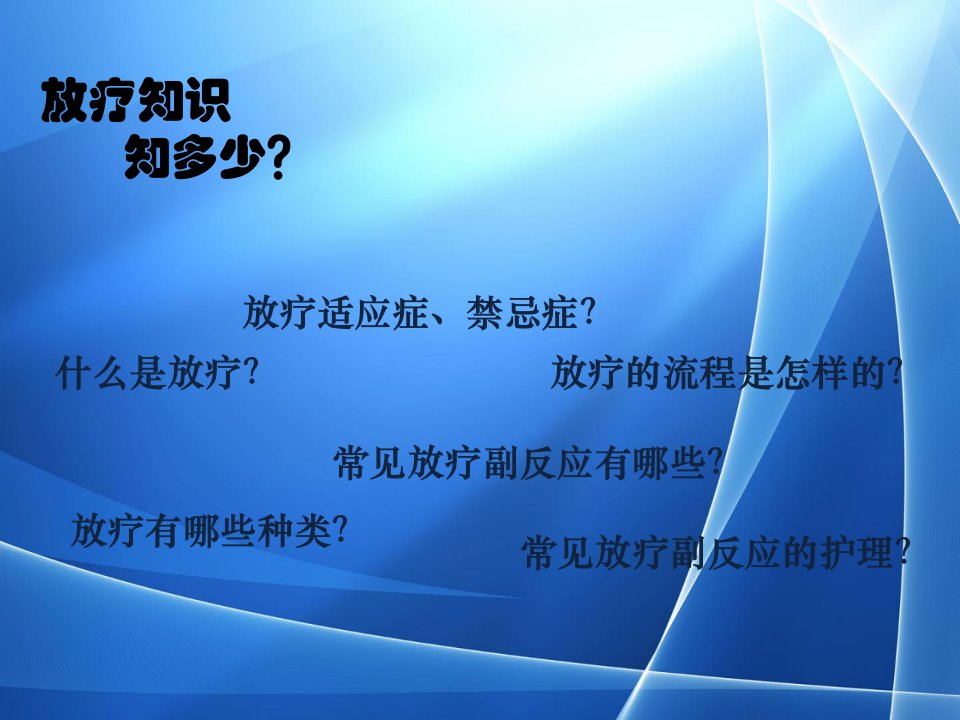 放疗知识
知多少?

放疗适应症、禁忌症?

什么是放疗?

放疗的流程是怎样的?

常见放疗副反应有哪些?

放疗有哪些种类?

常见放疗副反应的护理?